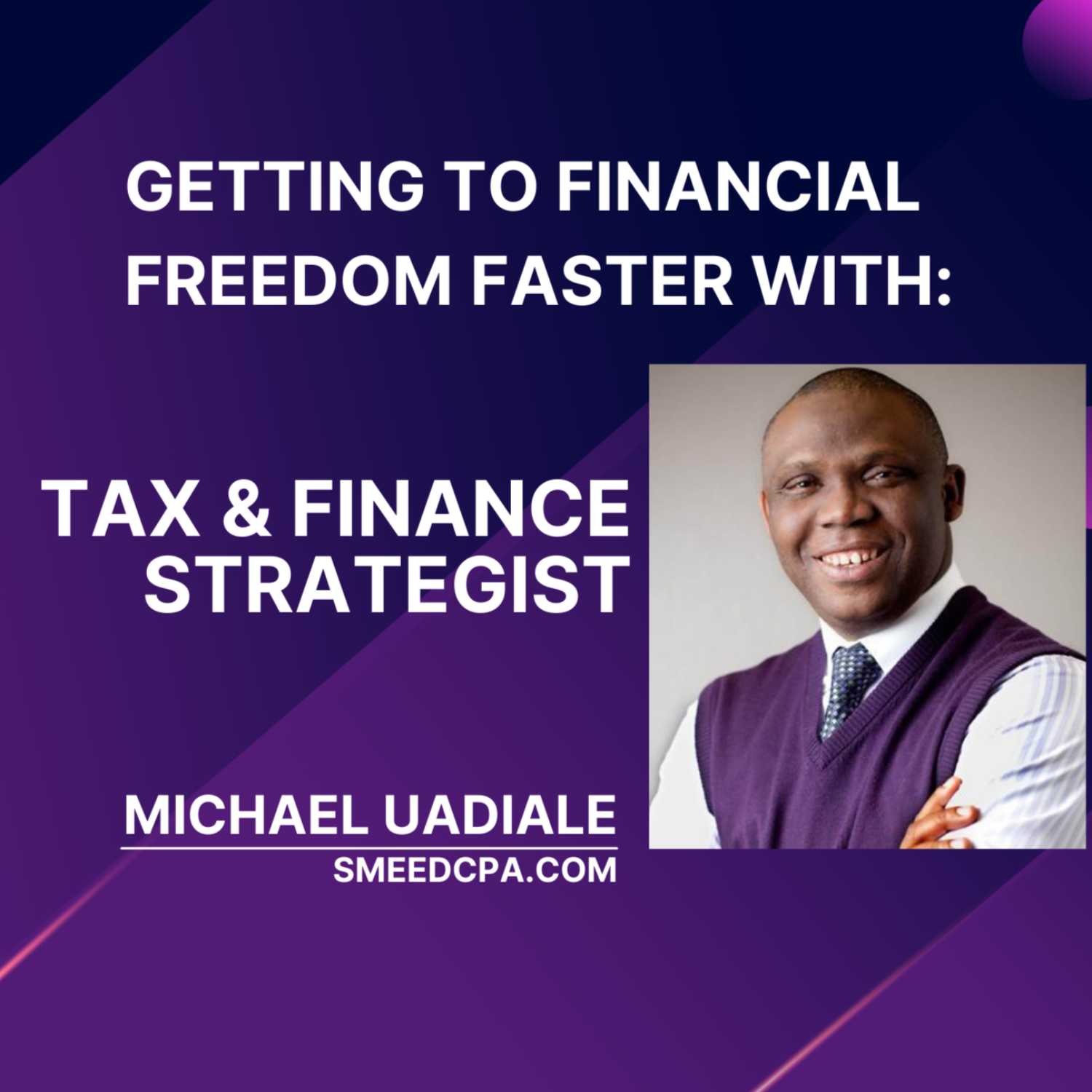 GETTING TO FINANCIAL FREEDOM FASTER WITH:

TAX & FINANCE STRATEGIST

MICHAEL UADIALE

SMEEDCPA.COM